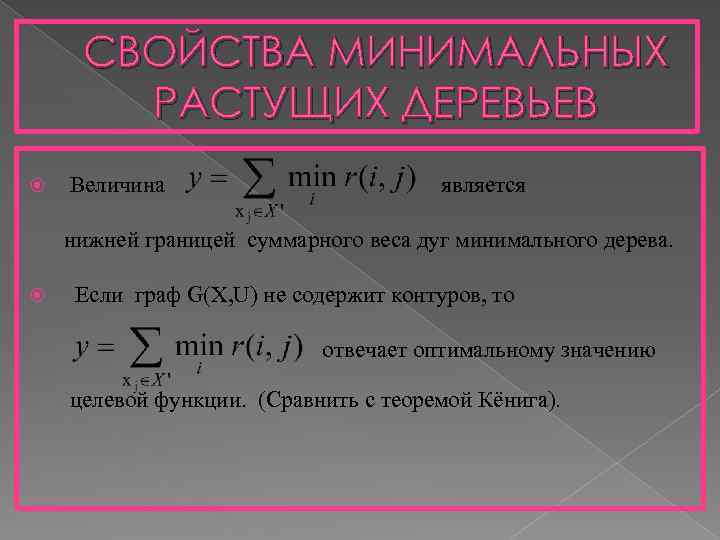 СВОЙСТВА МИНИМАЛЬНЫХ РАСТУЩИХ ДЕРЕВЬЕВ

Величина $y = \sum_{x_j \in X'} \min_i r(i, j)$ является нижней границей суммарного веса дуг минимального дерева.

Если граф G(X,U) не содержит контуров, то $y = \sum_{x_j \in X'} \min_i r(i, j)$ отвечает оптимальному значению целевой функции. (Сравнить с теоремой Кёнига).